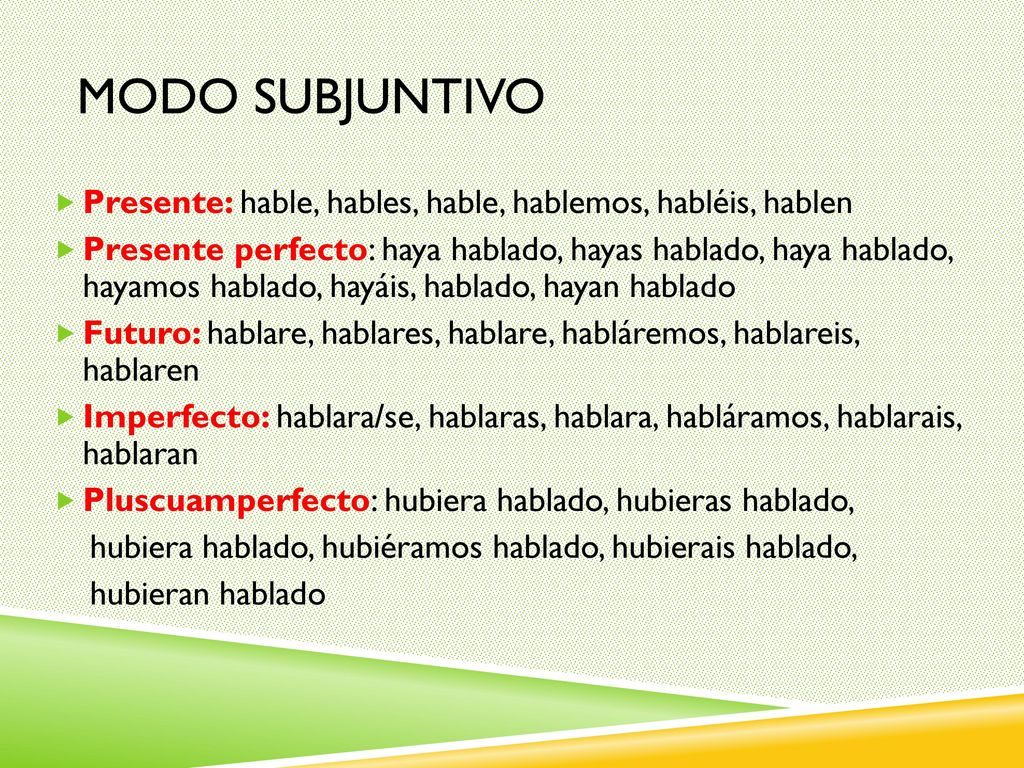 MODO SUBJUNTIVO

Presente: hable, hables, hable, hablemos, habléis, hablen

Presente perfecto: haya hablado, hayas hablado, haya hablado, hayamos hablado, hayáis, hablado, hayan hablado

Futuro: hablare, hablares, hablare, habláremos, hablareis, hablaren

Imperfecto: hablara/se, hablaras, hablara, habláramos, hablarais, hablaran

Pluscuamperfecto: hubiera hablado, hubieras hablado, hubiera hablado, hubiéramos hablado, hubierais hablado, hubieran hablado